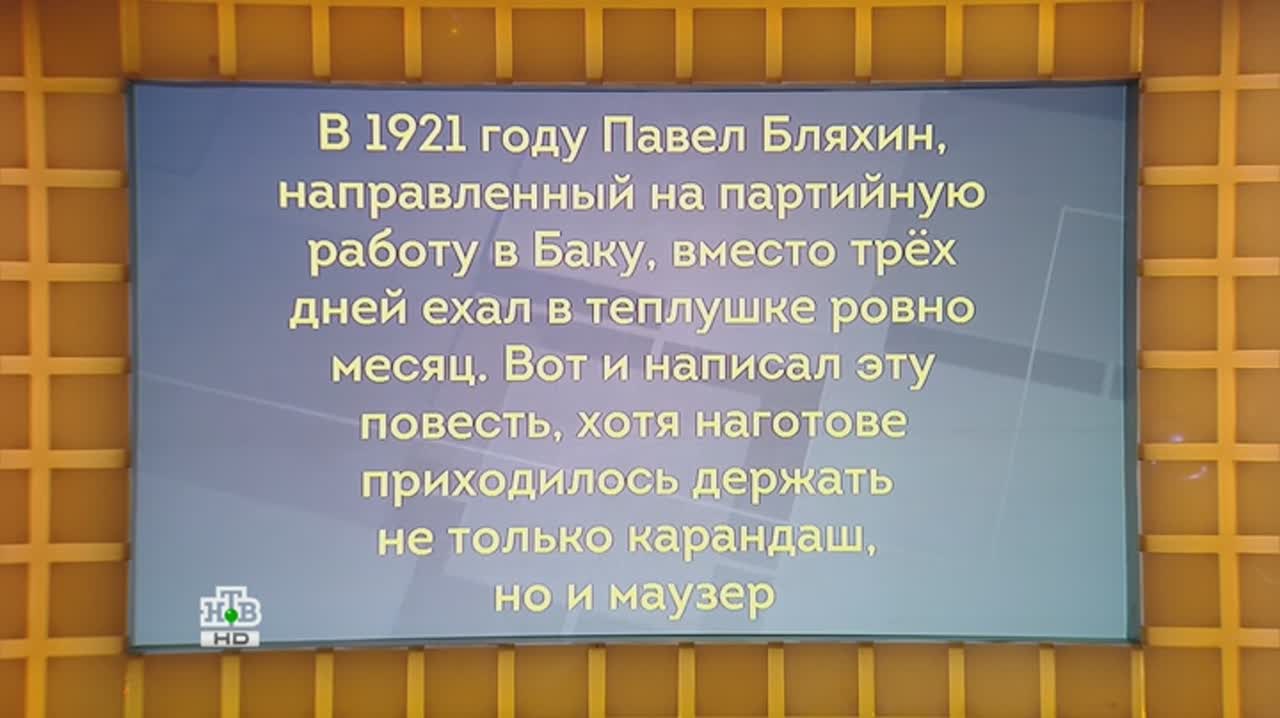 В 1921 году Павел Бляхин, направленный на партийную работу в Баку, вместо трёх дней ехал в теплушке ровно месяц. Вот и написал эту повесть, хотя наготове приходилось держать не только карандаш, но и маузер

НТВ
HD